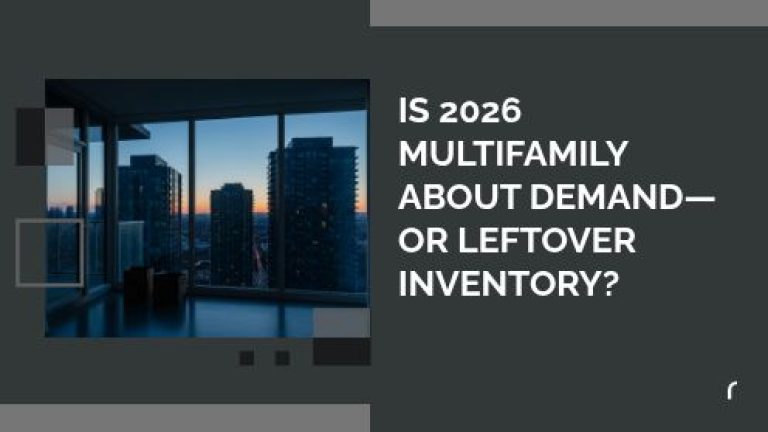 IS 2026 MULTIFAMILY ABOUT DEMAND— OR LEFTOVER INVENTORY?

r